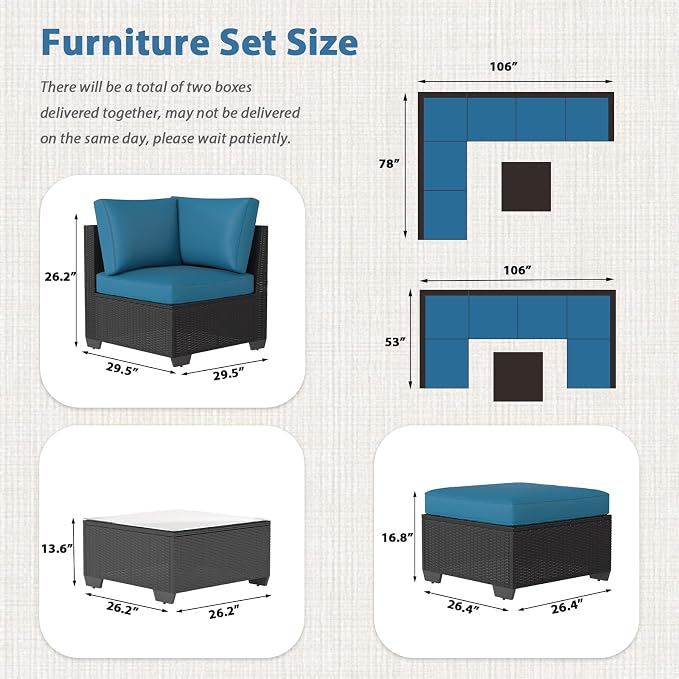 Furniture Set Size

There will be a total of two boxes delivered together, may not be delivered on the same day, please wait patiently.

106″

78″

106″

53″

26.2″

29.5″

29.5″

13.6″

26.2″

26.2″

16.8″

26.4″

26.4″